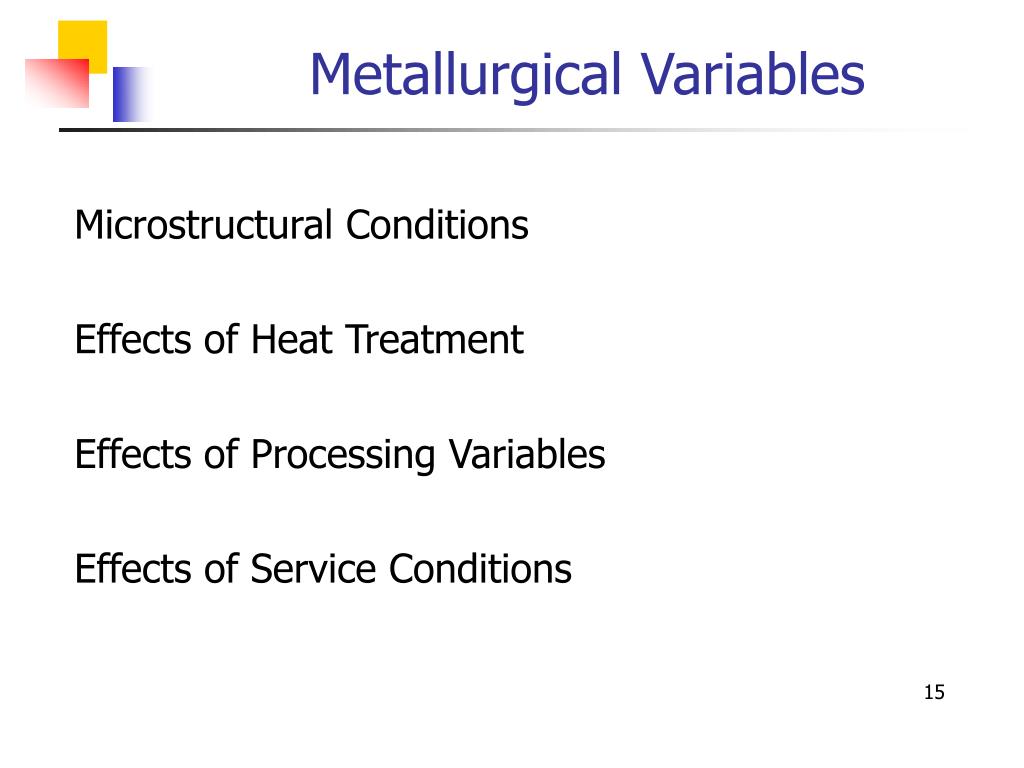 Metallurgical Variables

Microstructural Conditions

Effects of Heat Treatment

Effects of Processing Variables

Effects of Service Conditions

15